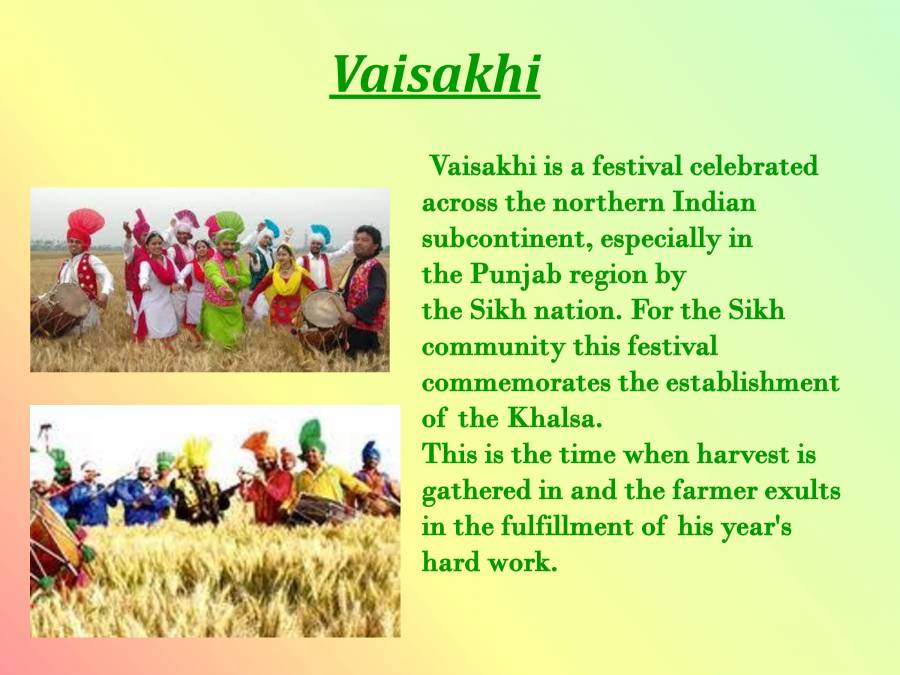 Vaisakhi

Vaisakhi is a festival celebrated across the northern Indian subcontinent, especially in the Punjab region by the Sikh nation. For the Sikh community this festival commemorates the establishment of the Khalsa.
This is the time when harvest is gathered in and the farmer exults in the fulfillment of his year's hard work.